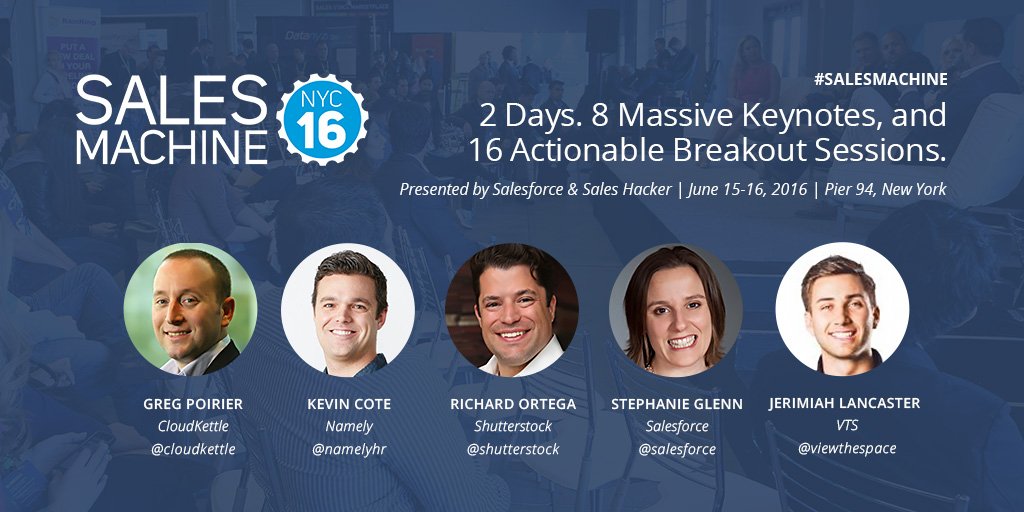 SALES MACHINE NYC 16

#SALESMACHINE

2 Days. 8 Massive Keynotes, and 16 Actionable Breakout Sessions.

Presented by Salesforce & Sales Hacker | June 15-16, 2016 | Pier 94, New York

GREG POIRIER
CloudKettle
@cloudkettle

KEVIN COTE
Namely
@namelyhr

RICHARD ORTEGA
Shutterstock
@shutterstock

STEPHANIE GLENN
Salesforce
@salesforce

JERIMIAH LANCASTER
VTS
@viewthespace